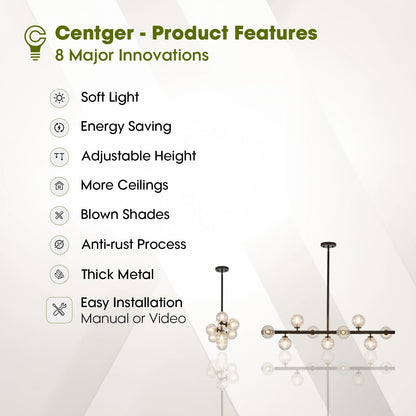 Centger - Product Features
8 Major Innovations

Soft Light

Energy Saving

Adjustable Height

More Ceilings

Blown Shades

Anti-rust Process

Thick Metal

Easy Installation
Manual or Video